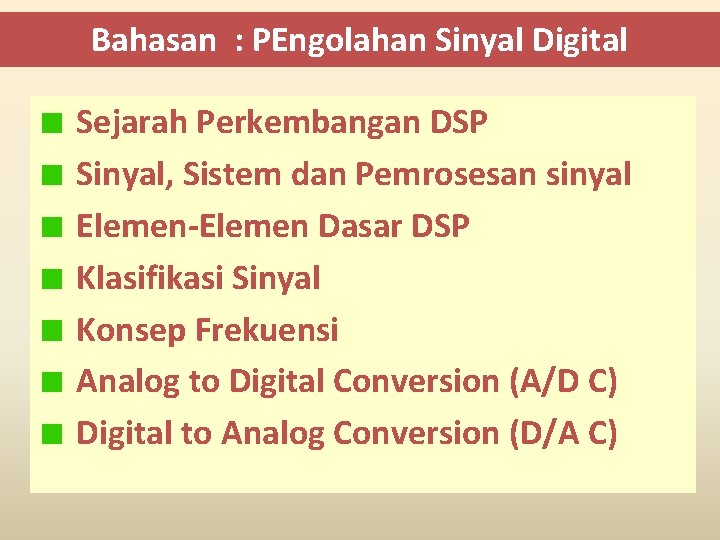 Bahasan : PEngolahan Sinyal Digital

- Sejarah Perkembangan DSP
- Sinyal, Sistem dan Pemrosesan sinyal
- Elemen-Elemen Dasar DSP
- Klasifikasi Sinyal
- Konsep Frekuensi
- Analog to Digital Conversion (A/D C)
- Digital to Analog Conversion (D/A C)